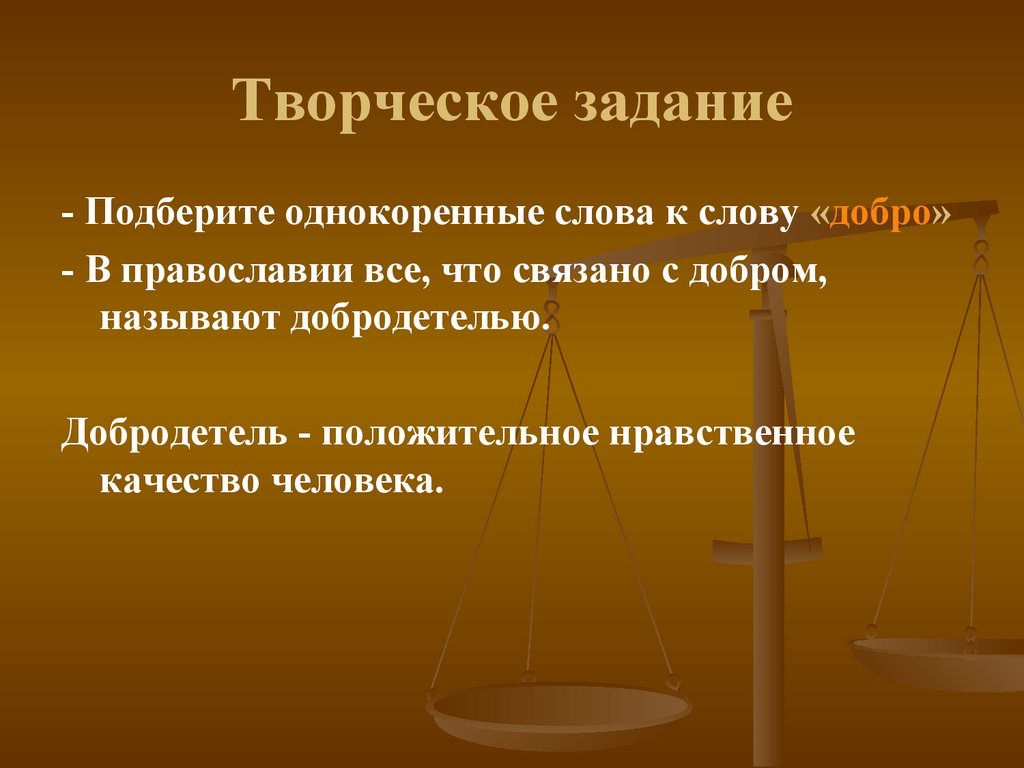 Творческое задание

- Подберите однокоренные слова к слову «добро»

- В православии все, что связано с добром, называют добродетелью.

Добродетель - положительное нравственное качество человека.